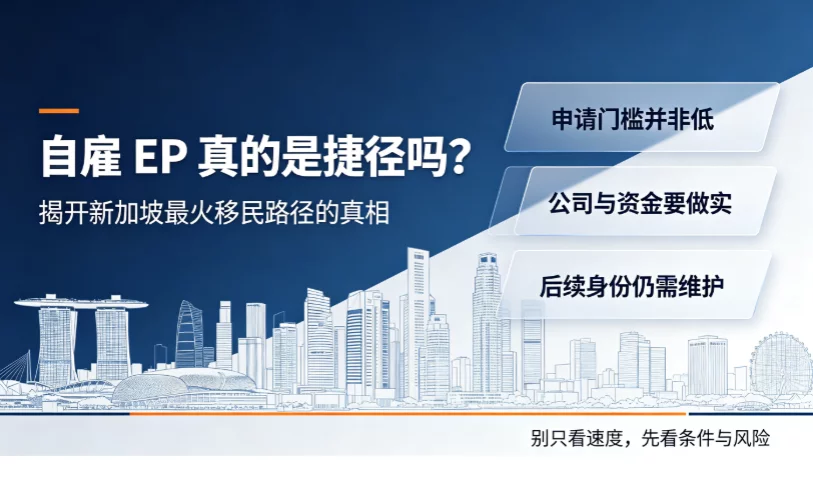 自雇 EP 真的是捷径吗?

揭开新加坡最火移民路径的真相

申请门槛并非低

公司与资金要做实

后续身份仍需维护

别只看速度，先看条件与风险